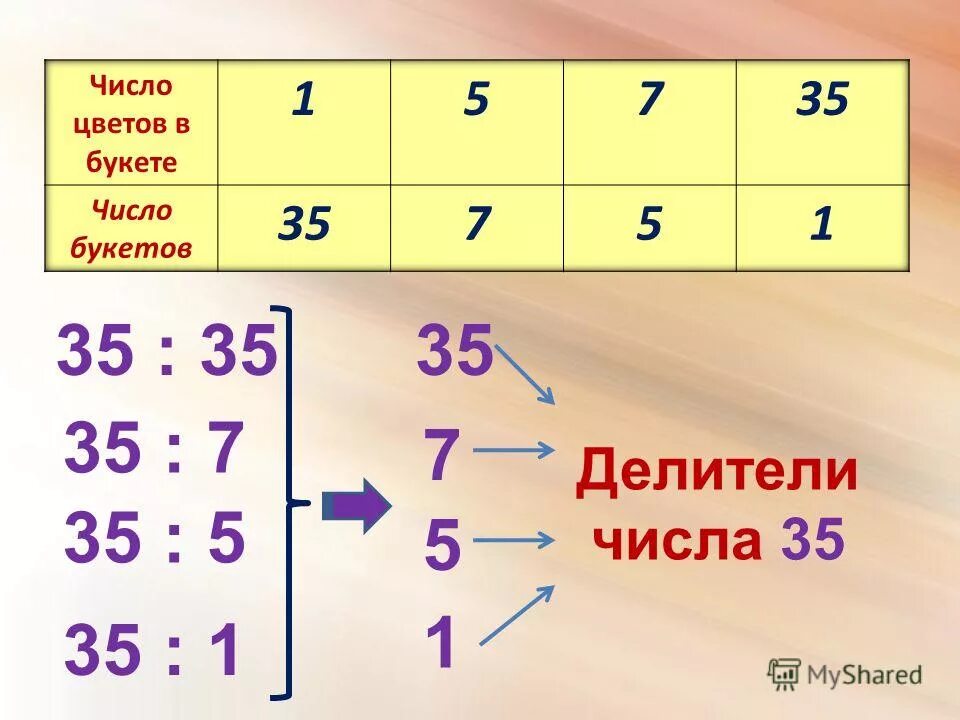 | Число цветов в букете | 1 | 5 | 7 | 35 |
|---|---|---|---|---|
| Число букетов | 35 | 7 | 5 | 1 |

35 : 35
35 : 7
35 : 5
35 : 1

35
7
5
1

Делители числа 35

MyShared